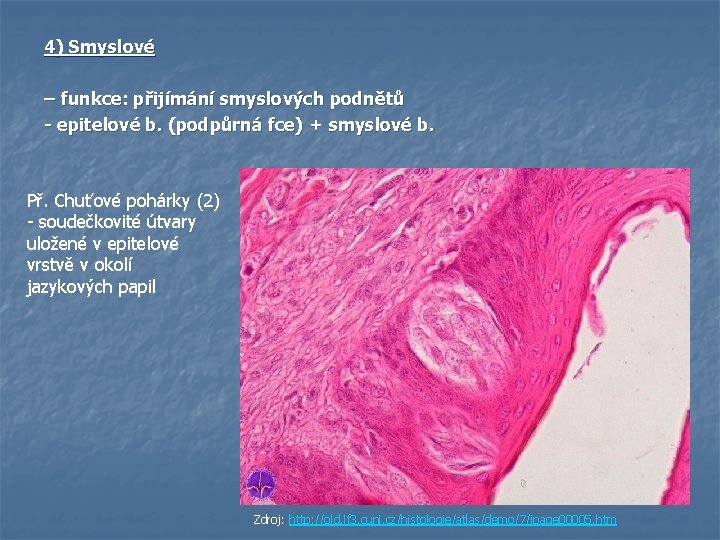 4) Smyslové

– funkce: přijímání smyslových podnětů
- epitelové b. (podpůrná fce) + smyslové b.

Př. Chuťové pohárky (2)
- soudečkovité útvary uložené v epitelové vrstvě v okolí jazykových papil

Zdroj: http://old.lf3.cuni.cz/histologie/atlas/demo/7/image00005.htm